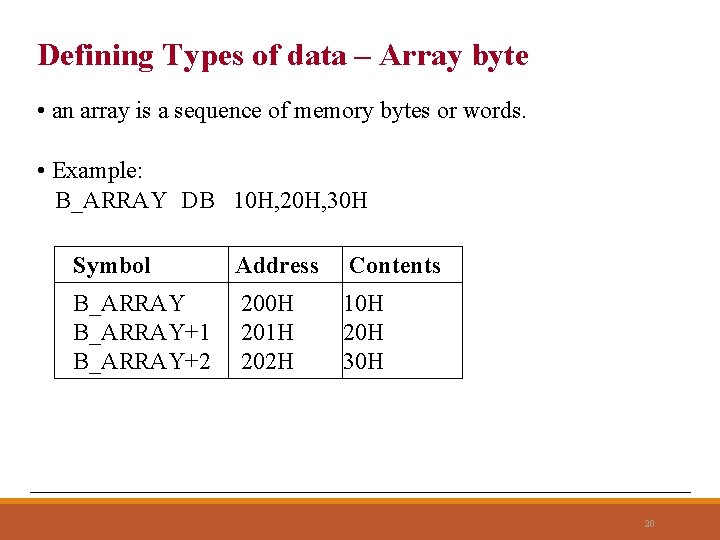 Defining Types of data – Array byte

• an array is a sequence of memory bytes or words.

• Example:
B_ARRAY DB 10H,20H,30H

| Symbol | Address | Contents |
|---|---|---|
| B_ARRAY | 200H | 10H |
| B_ARRAY+1 | 201H | 20H |
| B_ARRAY+2 | 202H | 30H |

20